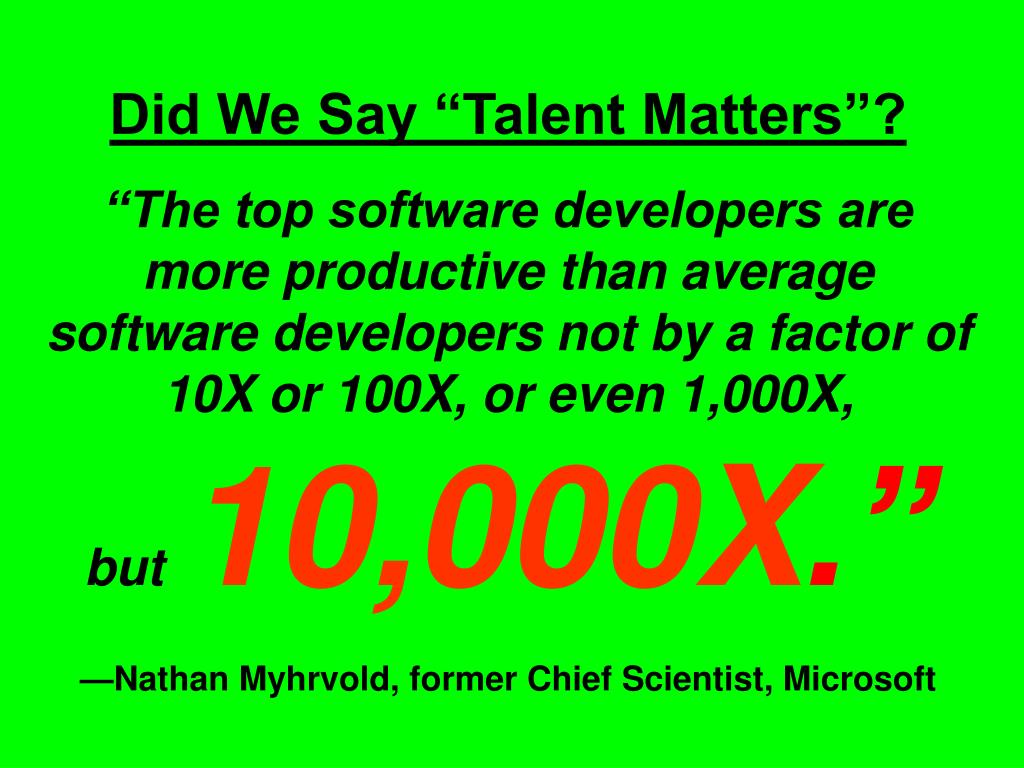 Did We Say “Talent Matters”?

“The top software developers are more productive than average software developers not by a factor of 10X or 100X, or even 1,000X,

but 10,000X.”

—Nathan Myhrvold, former Chief Scientist, Microsoft